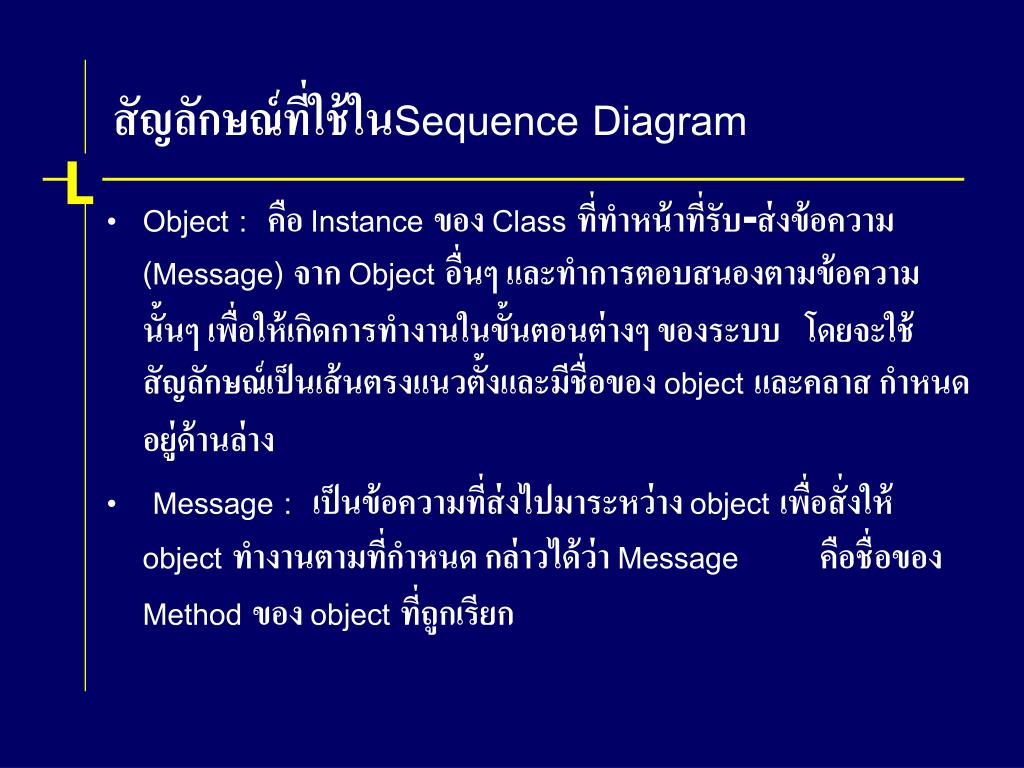 สัญลักษณ์ที่ใช้ในSequence Diagram

• Object : คือ Instance ของ Class ที่ทำหน้าที่รับ-ส่งข้อความ (Message) จาก Object อื่นๆ และทำการตอบสนองตามข้อความนั้นๆ เพื่อให้เกิดการทำงานในขั้นตอนต่างๆ ของระบบ โดยจะใช้สัญลักษณ์เป็นเส้นตรงแนวตั้งและมีชื่อของ object และคลาส กำหนดอยู่ด้านล่าง

• Message : เป็นข้อความที่ส่งไปมาระหว่าง object เพื่อสั่งให้ object ทำงานตามที่กำหนด กล่าวได้ว่า Message คือชื่อของ Method ของ object ที่ถูกเรียก